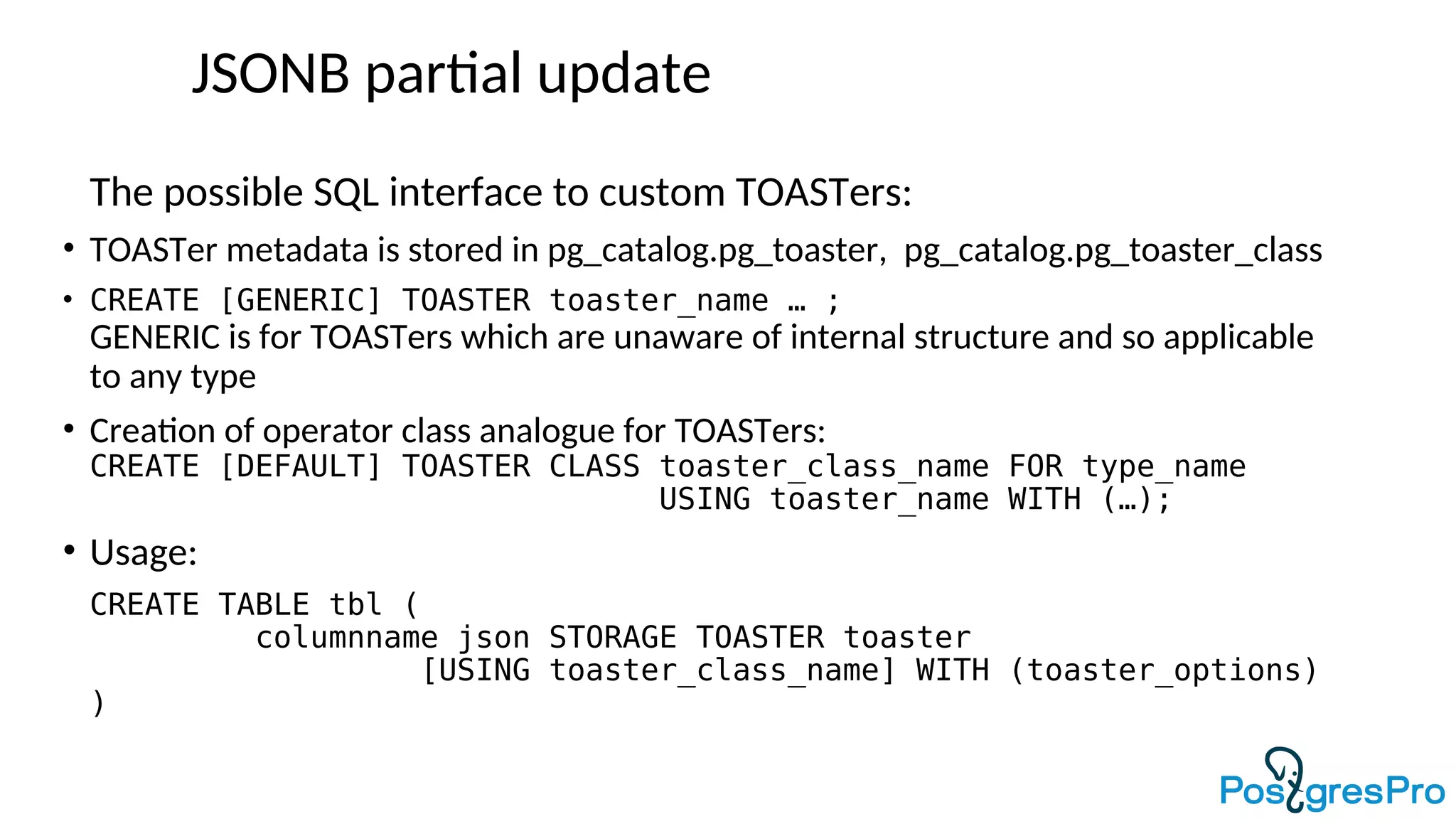 JSONB partial update

The possible SQL interface to custom TOASTers:

• TOASTer metadata is stored in pg_catalog.pg_toaster, pg_catalog.pg_toaster_class

• CREATE [GENERIC] TOASTER toaster_name … ;
GENERIC is for TOASTers which are unaware of internal structure and so applicable to any type

• Creation of operator class analogue for TOASTers:
CREATE [DEFAULT] TOASTER CLASS toaster_class_name FOR type_name
USING toaster_name WITH (…);

• Usage:
CREATE TABLE tbl (
columnname json STORAGE TOASTER toaster
[USING toaster_class_name] WITH (toaster_options)
)

PostgresPro